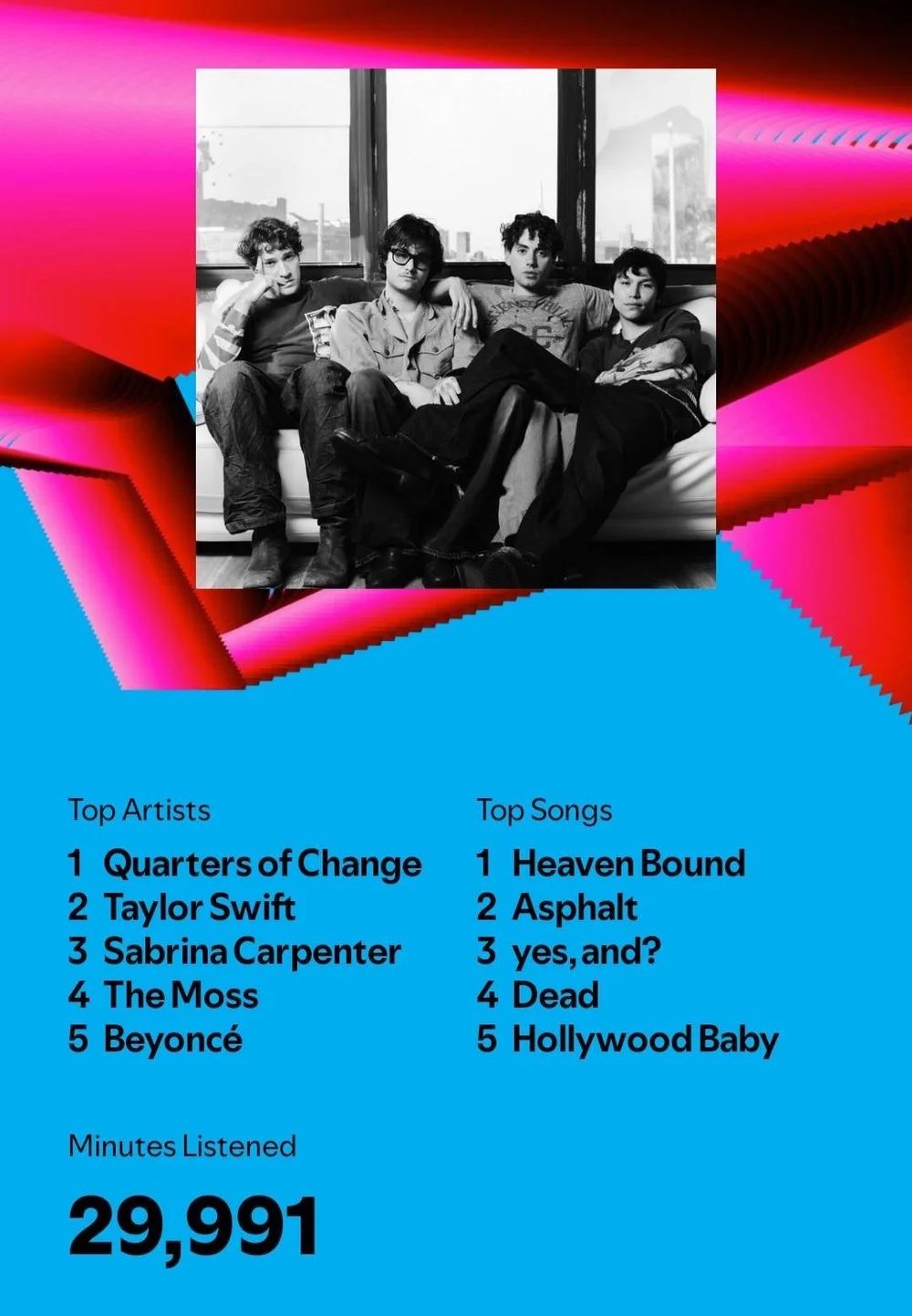 Top Artists
1 Quarters of Change
2 Taylor Swift
3 Sabrina Carpenter
4 The Moss
5 Beyoncé

Top Songs
1 Heaven Bound
2 Asphalt
3 yes, and?
4 Dead
5 Hollywood Baby

Minutes Listened
29,991